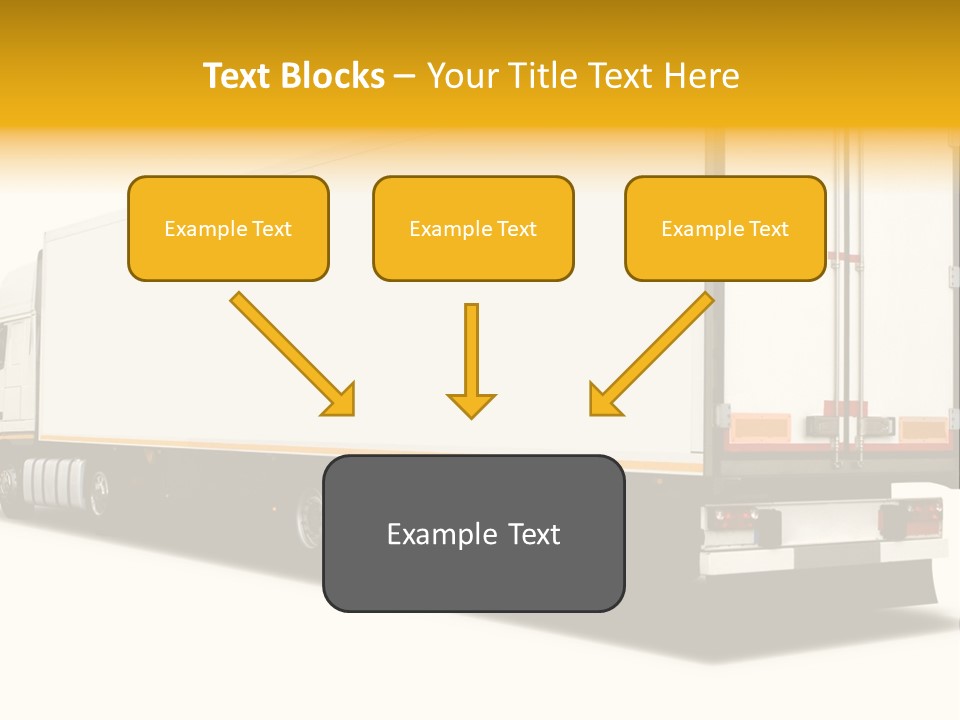 Text Blocks – Your Title Text Here

Example Text

Example Text

Example Text

Example Text